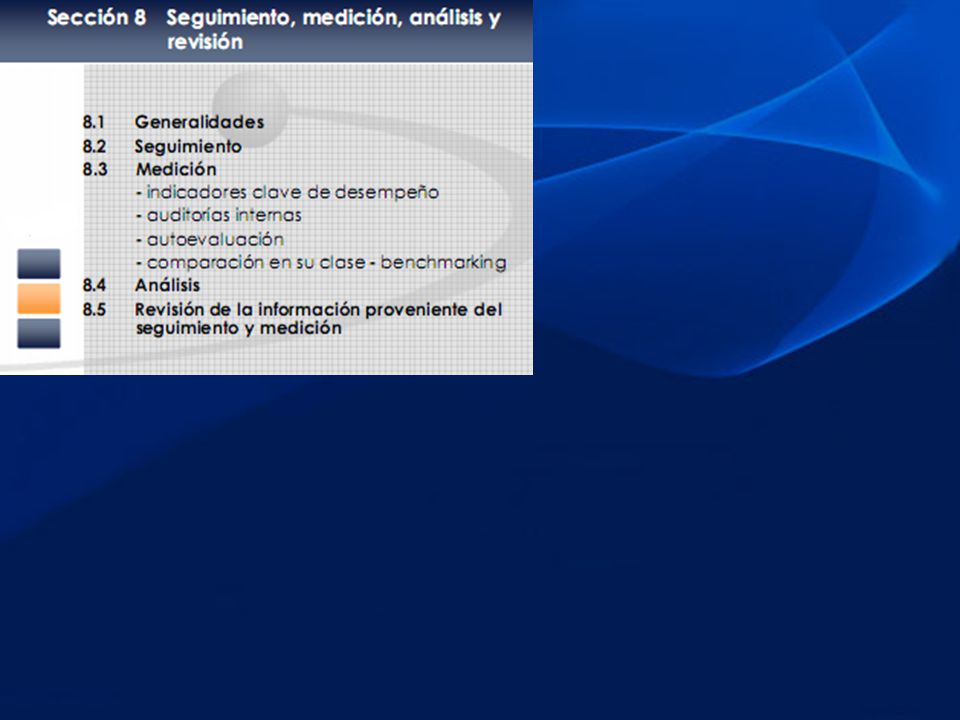 Sección 8 Seguimiento, medición, análisis y revisión

8.1 Generalidades
8.2 Seguimiento
8.3 Medición
- indicadores clave de desempeño
- auditorías internas
- autoevaluación
- comparación en su clase - benchmarking
8.4 Análisis
8.5 Revisión de la información proveniente del seguimiento y medición